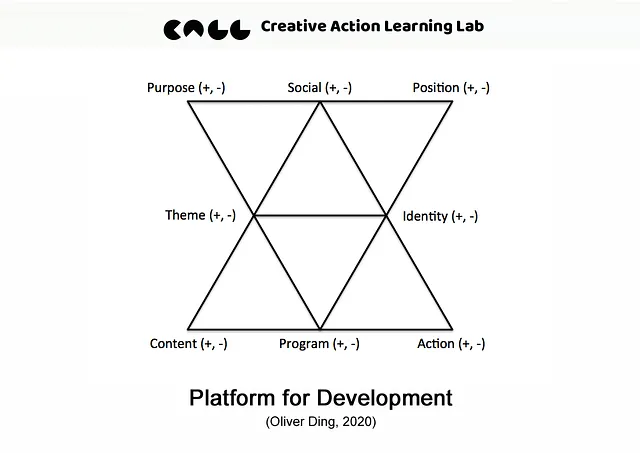 CALL Creative Action Learning Lab

Purpose (+, -)
Social (+, -)
Position (+, -)

Theme (+, -)
Identity (+, -)

Content (+, -)
Program (+, -)
Action (+, -)

Platform for Development
(Oliver Ding, 2020)